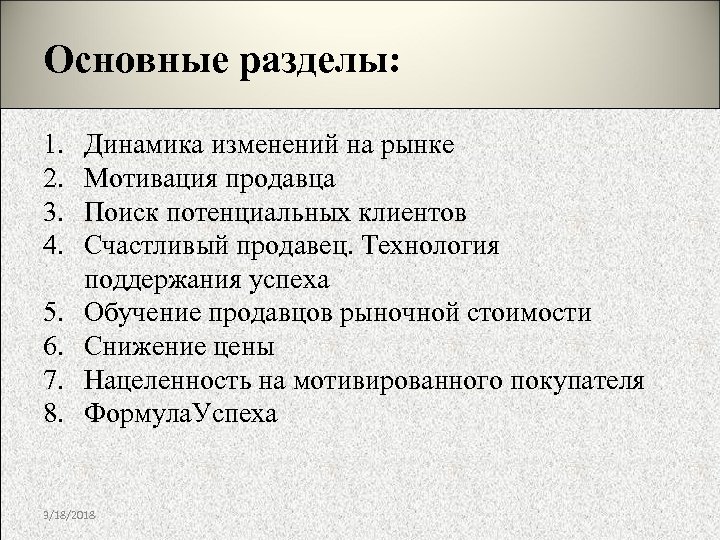 Основные разделы:

1. Динамика изменений на рынке
2. Мотивация продавца
3. Поиск потенциальных клиентов
4. Счастливый продавец. Технология поддержания успеха
5. Обучение продавцов рыночной стоимости
6. Снижение цены
7. Нацеленность на мотивированного покупателя
8. ФормулаУспеха

3/18/2018